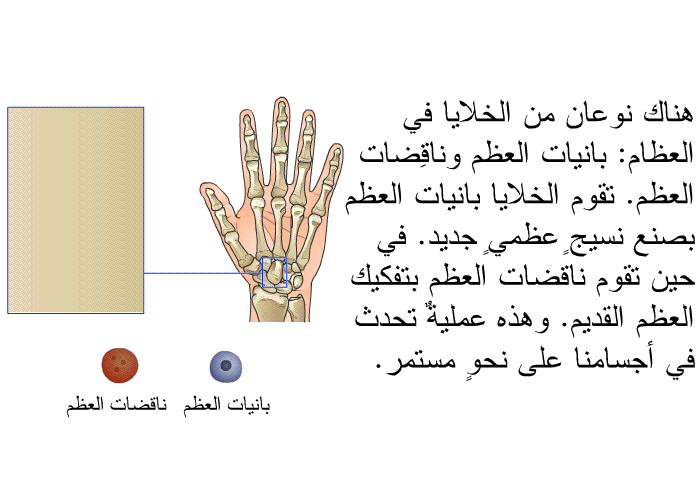 هناك نوعان من الخلايا في العظام: بانيات العظم وناقِضات العظم. تقوم الخلايا بانيات العظم بصنع نسيجٍ عظميٍ جديد. في حين تقوم ناقضات العظم بتفكيك العظم القديم. وهذه عمليةٌ تحدث في أجسامنا على نحوٍ مستمر.

بانيات العظم

ناقضات العظم